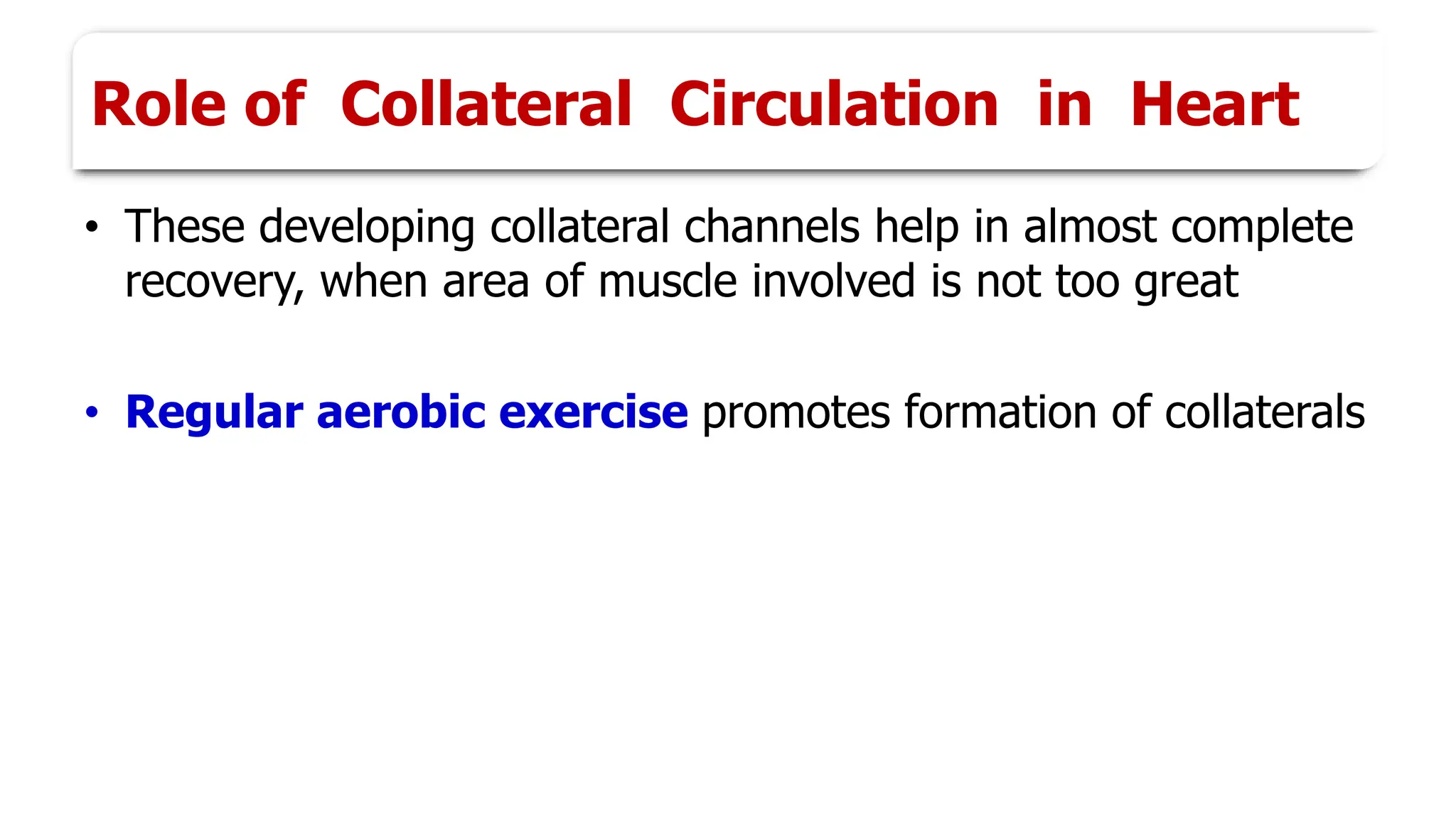 Role of Collateral Circulation in Heart

• These developing collateral channels help in almost complete recovery, when area of muscle involved is not too great

• Regular aerobic exercise promotes formation of collaterals